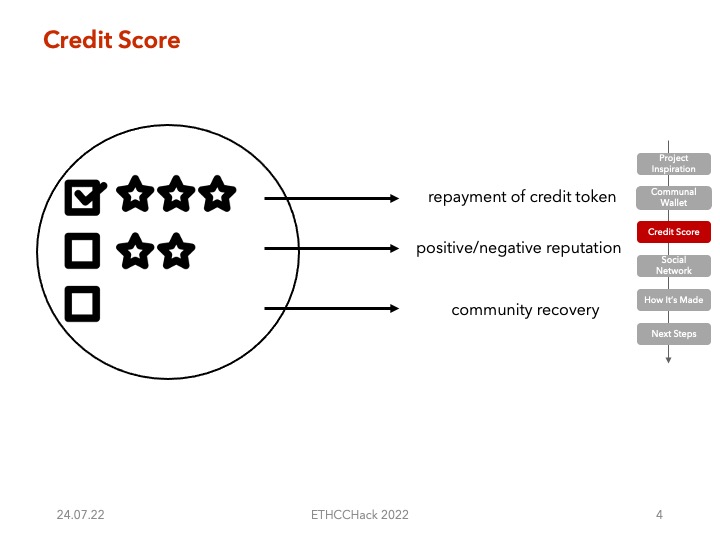 Credit Score

repayment of credit token

positive/negative reputation

community recovery

Project Inspiration

Communal Wallet

Credit Score

Social Network

How It's Made

Next Steps

24.07.22

ETHCCHack 2022

4